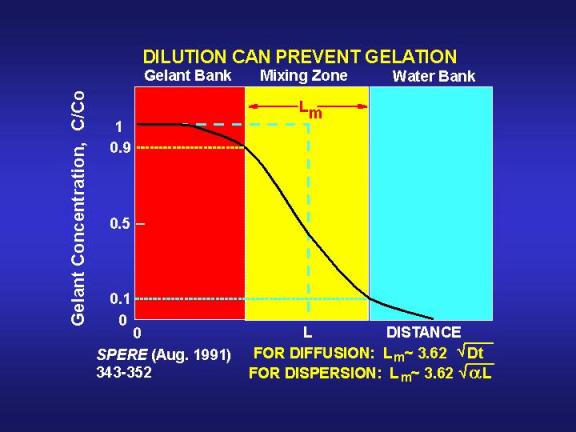 DILUTION CAN PREVENT GELATION

Gelant Bank

Mixing Zone

Water Bank

$L_m$

Gelant Concentration, C/Co

1

0.9

0.5

0.1

0

0

L

DISTANCE

SPERE (Aug. 1991) 343-352

FOR DIFFUSION: $L_m \sim 3.62 \sqrt{Dt}$

FOR DISPERSION: $L_m \sim 3.62 \sqrt{\alpha L}$